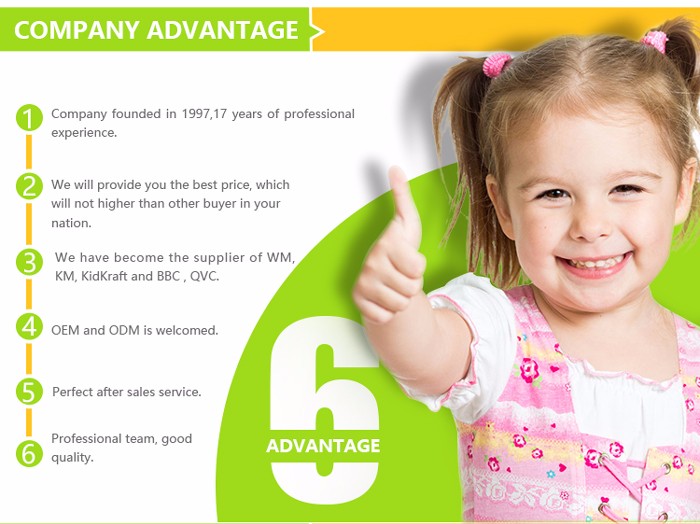 COMPANY ADVANTAGE

1 Company founded in 1997,17 years of professional experience.

2 We will provide you the best price, which will not higher than other buyer in your nation.

3 We have become the supplier of WM, KM, KidKraft and BBC , QVC.

4 OEM and ODM is welcomed.

5 Perfect after sales service.

6 Professional team, good quality.

6 ADVANTAGE